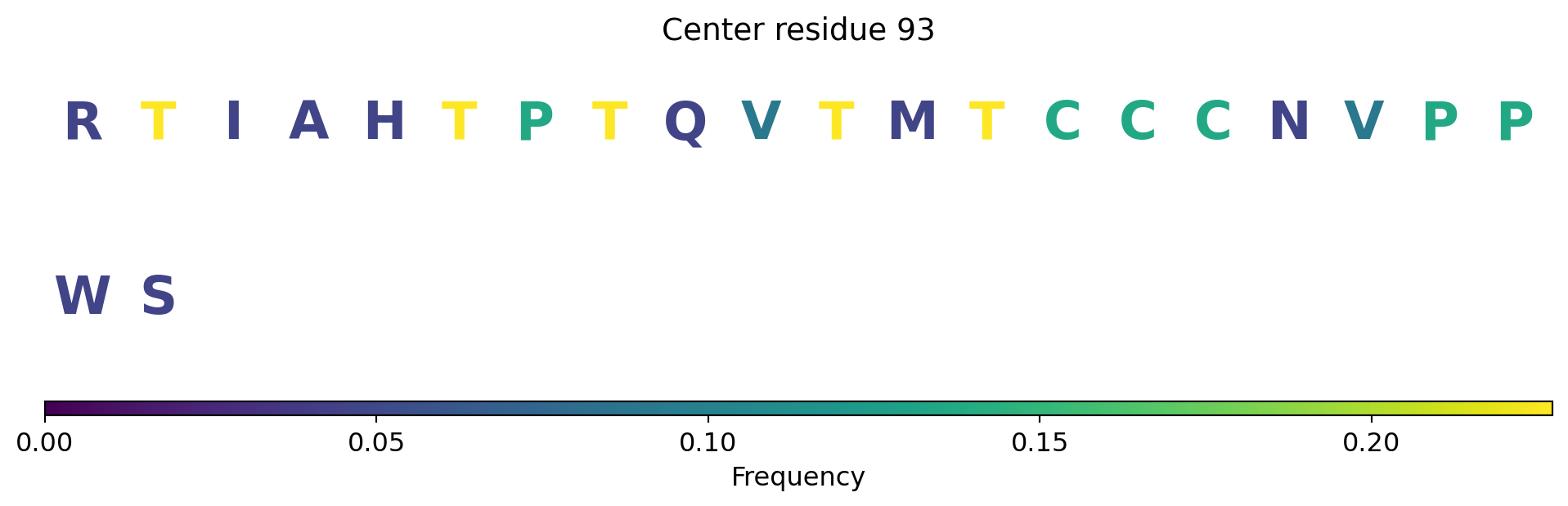 Center residue 93

R T I A H T P T Q V T M T C C C N V P P

W S

0.00 0.05 0.10 0.15 0.20

Frequency